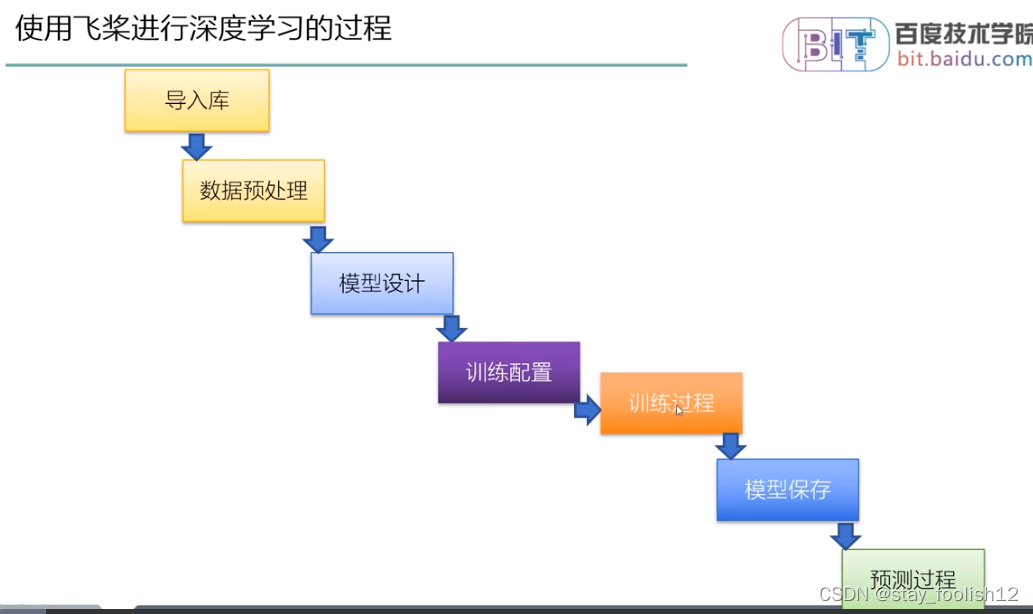 使用飞桨进行深度学习的过程

BIT 百度技术学院
bit.baidu.com

导入库

数据预处理

模型设计

训练配置

训练过程

模型保存

预测过程

CSDN @stay_foolish12